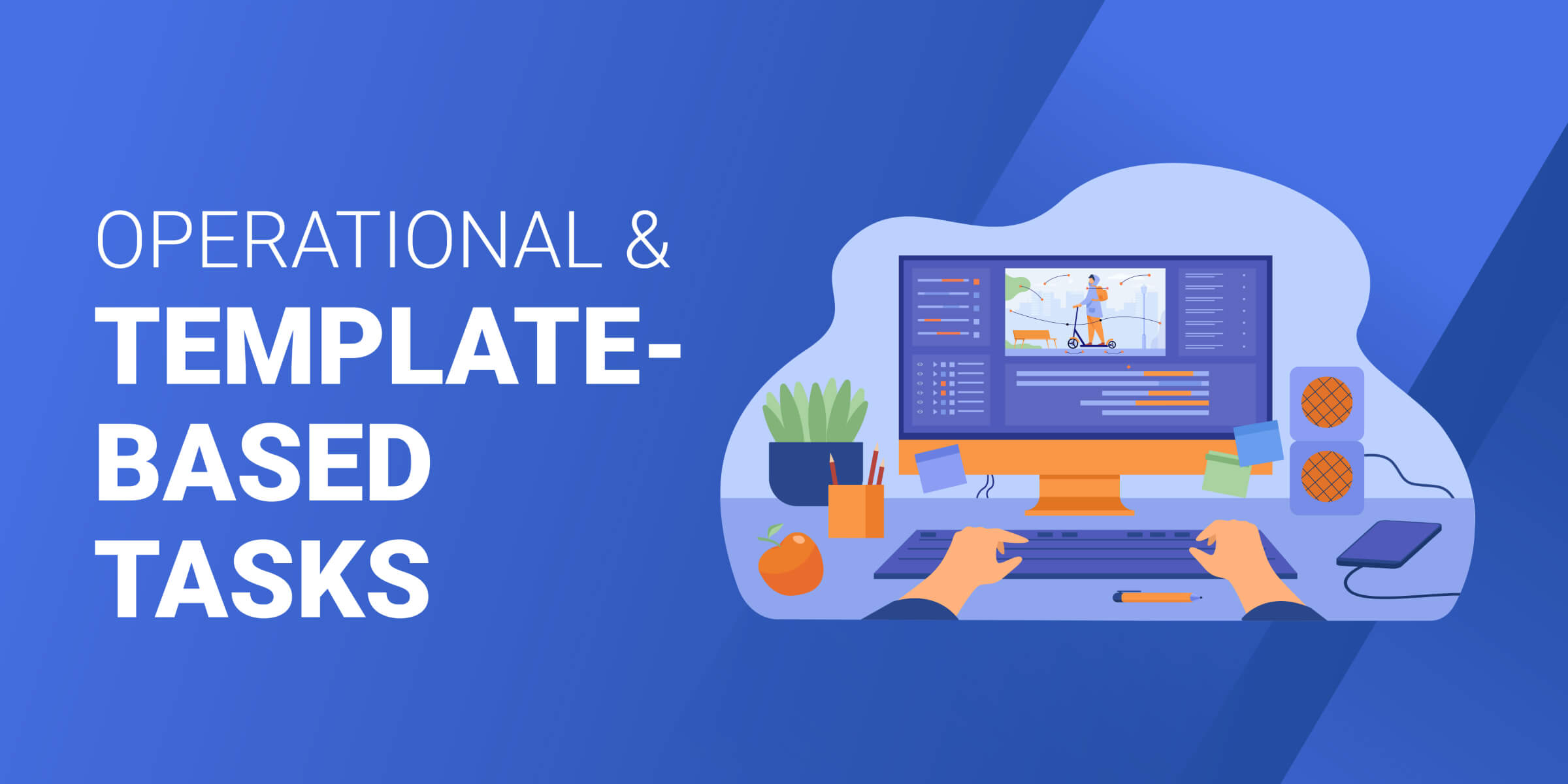 OPERATIONAL &
TEMPLATE-BASED
TASKS